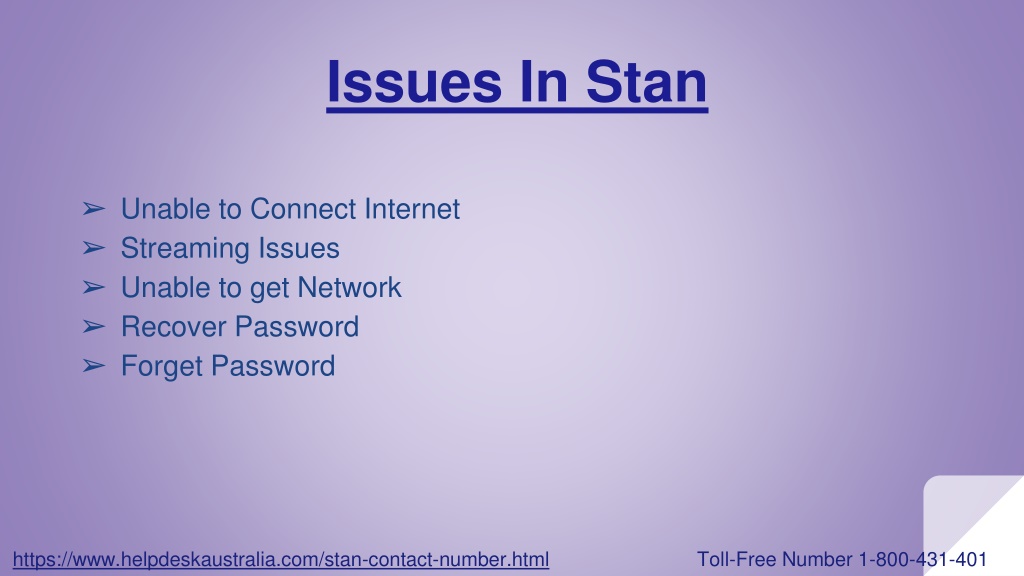 Issues In Stan

➢ Unable to Connect Internet
➢ Streaming Issues
➢ Unable to get Network
➢ Recover Password
➢ Forget Password

https://www.helpdeskaustralia.com/stan-contact-number.html

Toll-Free Number 1-800-431-401